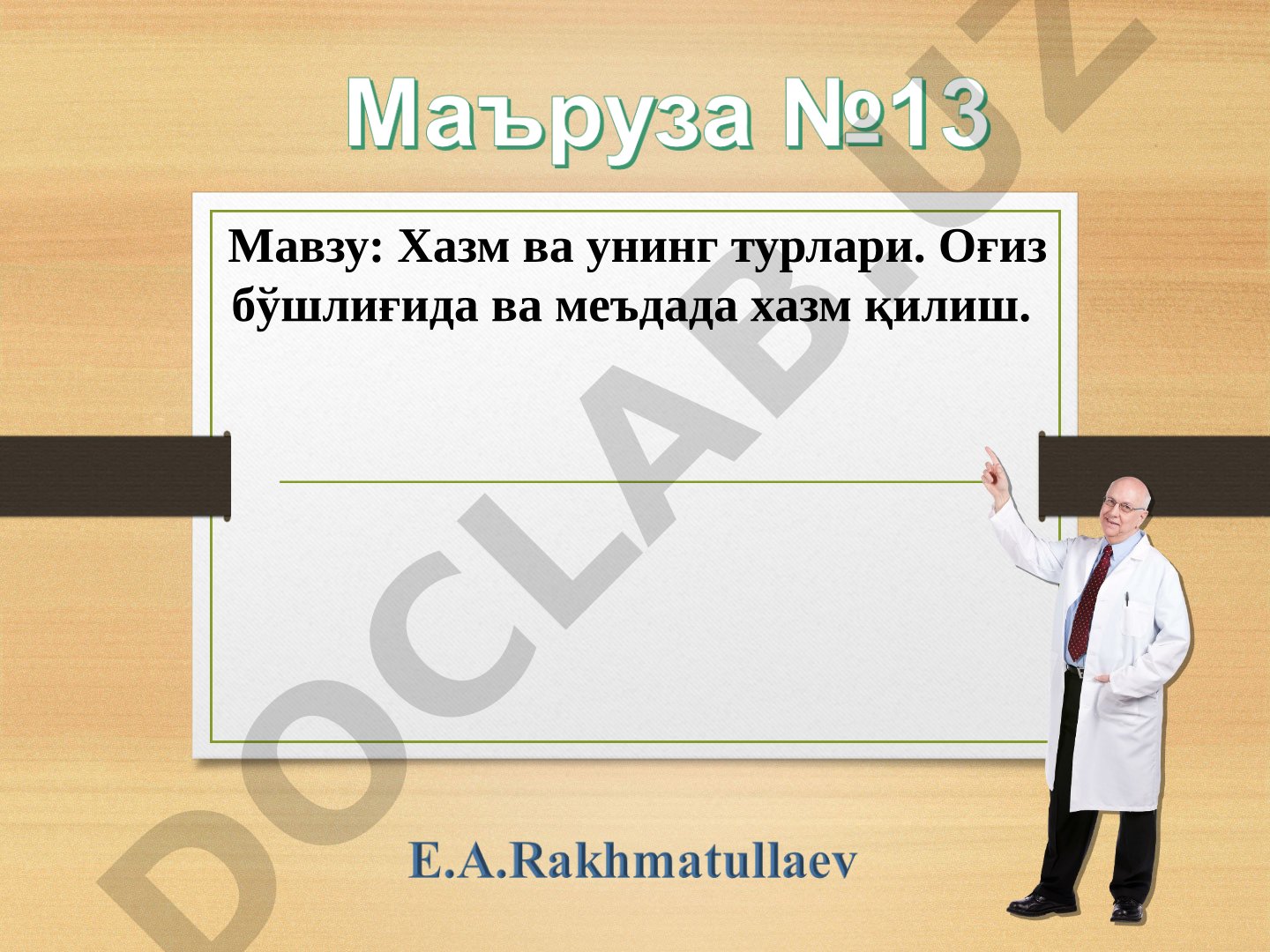 Маъруза №13

Мавзу: Хазм ва унинг турлари. Оғиз бўшлиғида ва меъдада хазм қилиш.

E.A.Rakhmatullaev

DOCLAB.UZ